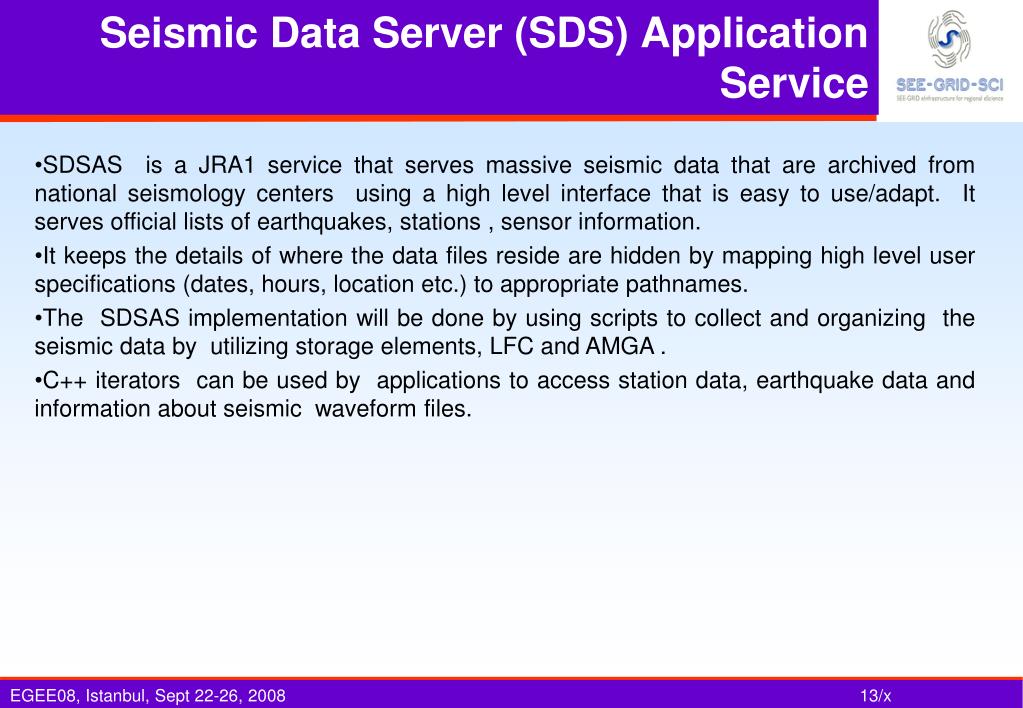 Seismic Data Server (SDS) Application Service

SEE-GRID-SCI
SEE-GRID eInfrastructure for regional eScience

•SDSAS is a JRA1 service that serves massive seismic data that are archived from national seismology centers using a high level interface that is easy to use/adapt. It serves official lists of earthquakes, stations , sensor information.

•It keeps the details of where the data files reside are hidden by mapping high level user specifications (dates, hours, location etc.) to appropriate pathnames.

•The SDSAS implementation will be done by using scripts to collect and organizing the seismic data by utilizing storage elements, LFC and AMGA .

•C++ iterators can be used by applications to access station data, earthquake data and information about seismic waveform files.

EGEE08, Istanbul, Sept 22-26, 2008

13/x